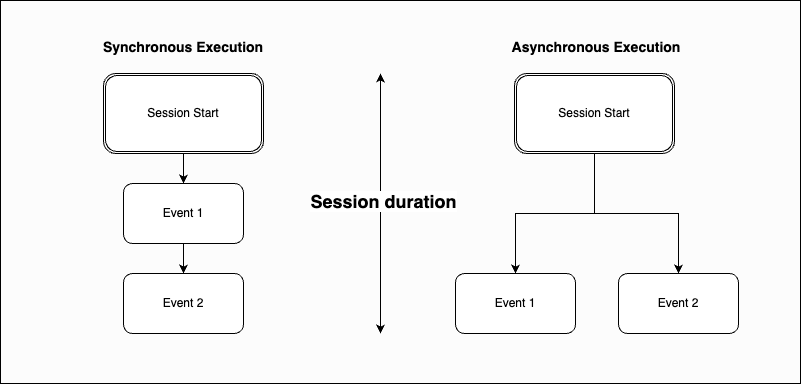 Synchronous Execution

Session Start

Event 1

Event 2

Session duration

Asynchronous Execution

Session Start

Event 1

Event 2